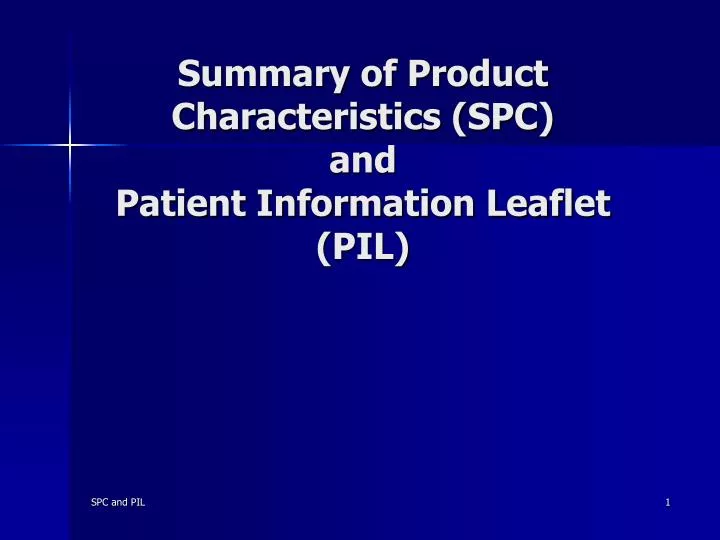 Summary of Product Characteristics (SPC) and Patient Information Leaflet (PIL)

SPC and PIL

1